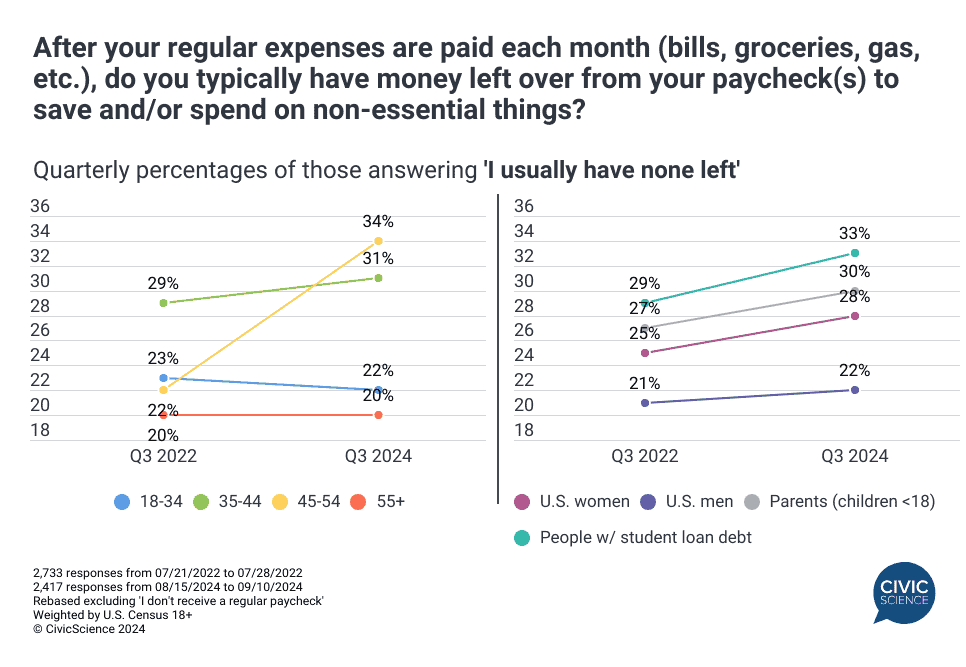 After your regular expenses are paid each month (bills, groceries, gas, etc.), do you typically have money left over from your paycheck(s) to save and/or spend on non-essential things?

Quarterly percentages of those answering 'I usually have none left'

36
34
32
30
28
26
24
22
20
18

29%
23%
22%
20%
34%
31%
22%
20%

Q3 2022
Q3 2024

18-34 35-44 45-54 55+

36
34
32
30
28
26
24
22
20
18

29%
27%
25%
21%
33%
30%
28%
22%

Q3 2022
Q3 2024

U.S. women U.S. men Parents (children <18)
People w/ student loan debt

2,733 responses from 07/21/2022 to 07/28/2022
2,417 responses from 08/15/2024 to 09/10/2024
Rebased excluding 'I don't receive a regular paycheck'
Weighted by U.S. Census 18+
© CivicScience 2024

CIVIC SCIENCE